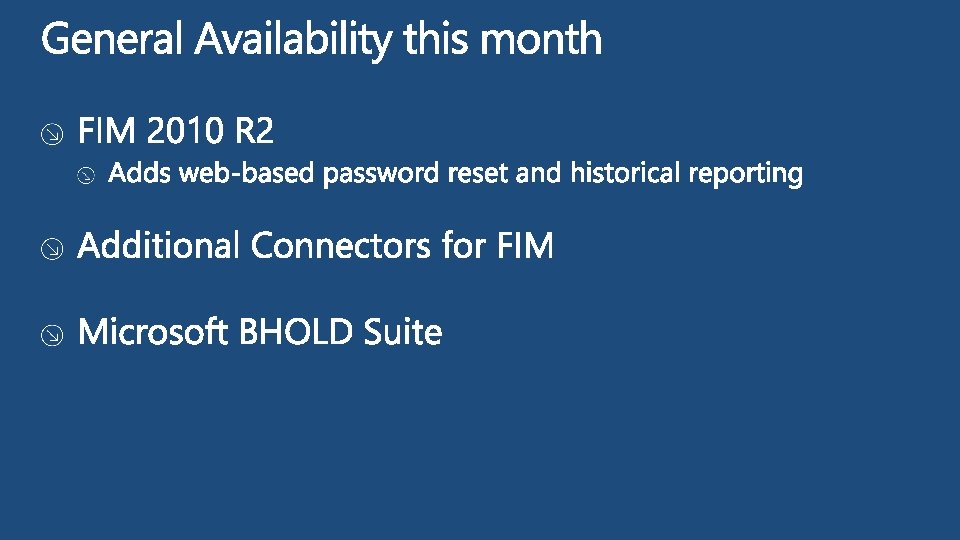 General Availability this month

FIM 2010 R2

Adds web-based password reset and historical reporting

Additional Connectors for FIM

Microsoft BHOLD Suite